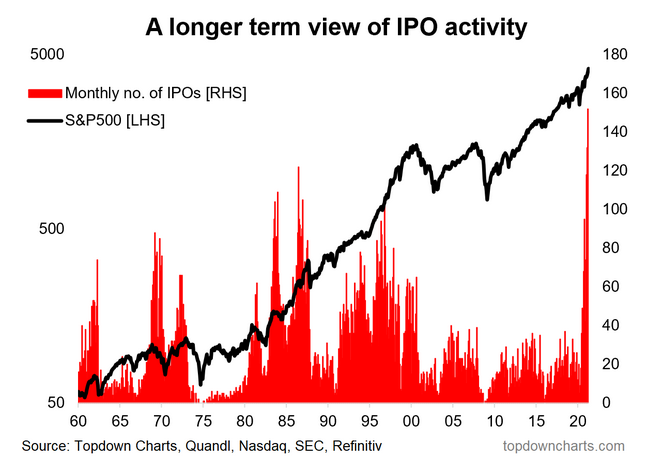 A longer term view of IPO activity

Monthly no. of IPOs [RHS]
S&P500 [LHS]

5000
500
50

180
160
140
120
100
80
60
40
20
0

60 65 70 75 80 85 90 95 00 05 10 15 20

Source: Topdown Charts, Quandl, Nasdaq, SEC, Refinitiv
topdowncharts.com